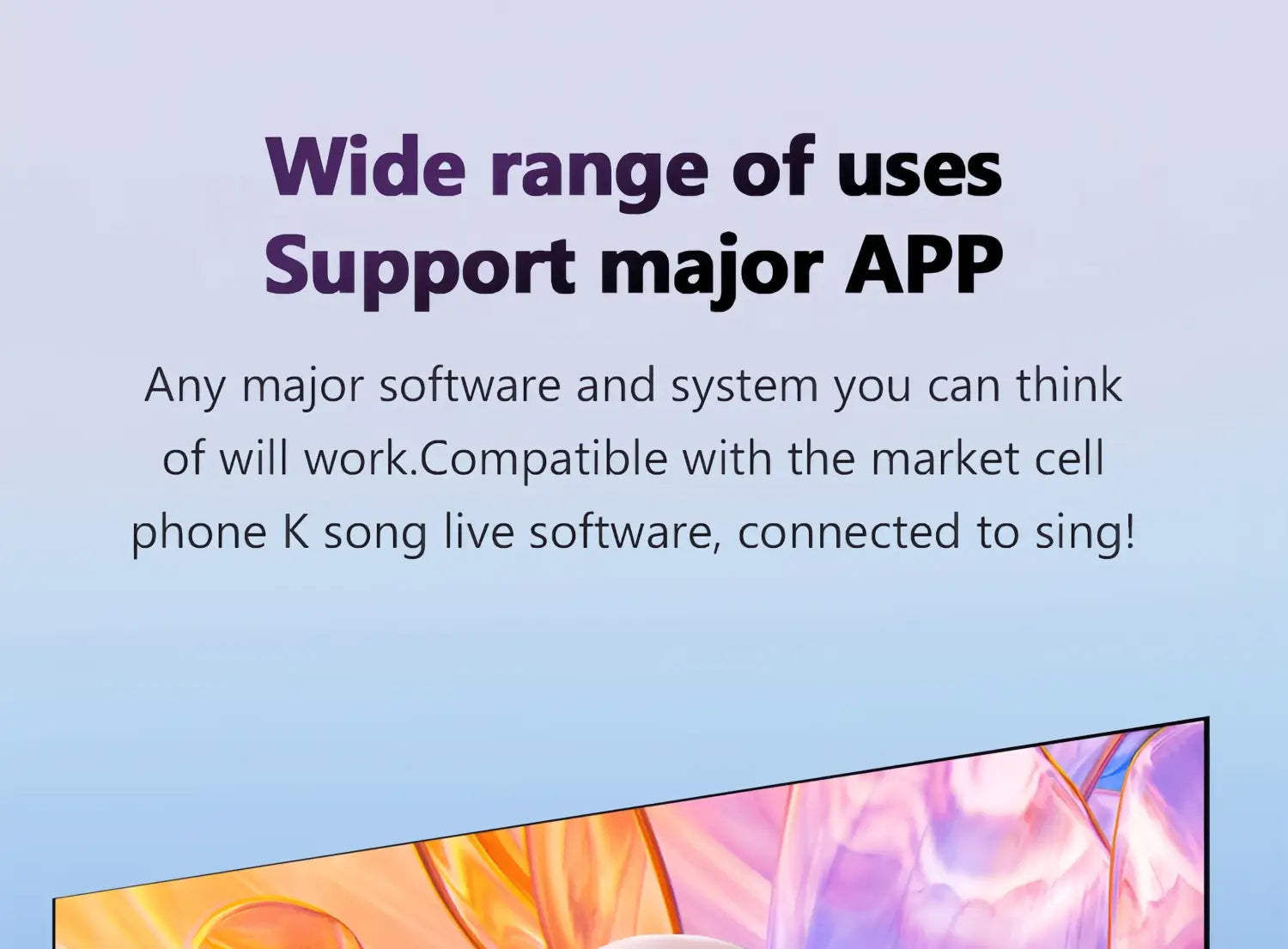 Wide range of uses
Support major APP

Any major software and system you can think of will work.Compatible with the market cell phone K song live software, connected to sing!